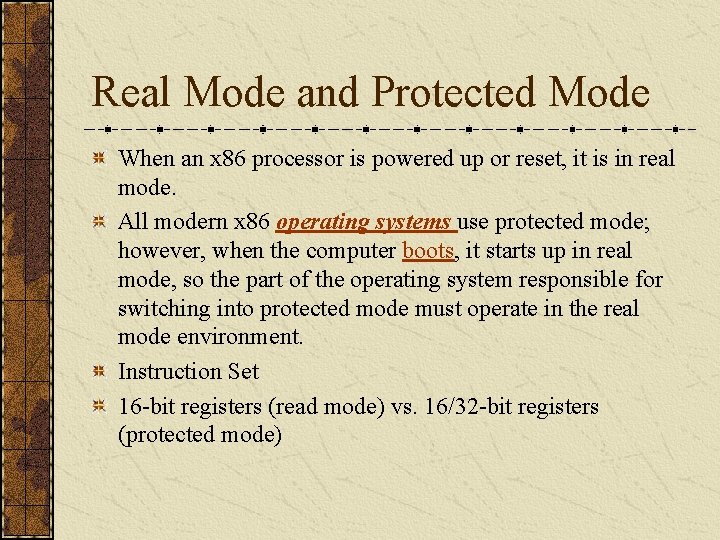 Real Mode and Protected Mode

When an x86 processor is powered up or reset, it is in real mode.

All modern x86 operating systems use protected mode; however, when the computer boots, it starts up in real mode, so the part of the operating system responsible for switching into protected mode must operate in the real mode environment.

Instruction Set

16-bit registers (read mode) vs. 16/32-bit registers (protected mode)